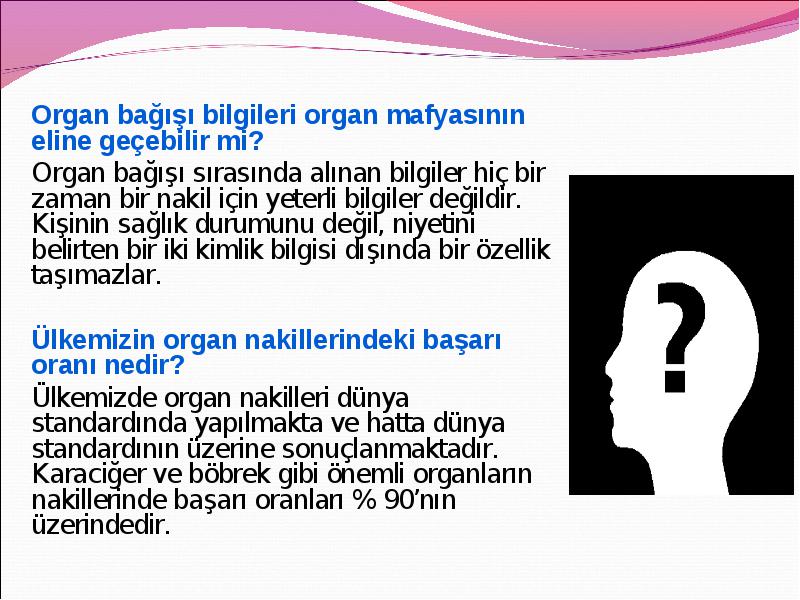 Organ bağışı bilgileri organ mafyasının eline geçebilir mi?

Organ bağışı sırasında alınan bilgiler hiç bir zaman bir nakil için yeterli bilgiler değildir. Kişinin sağlık durumunu değil, niyetini belirten bir iki kimlik bilgisi dışında bir özellik taşımazlar.

Ülkemizin organ nakillerindeki başarı oranı nedir?

Ülkemizde organ nakilleri dünya standardında yapılmakta ve hatta dünya standardının üzerine sonuçlanmaktadır. Karaciğer ve böbrek gibi önemli organların nakillerinde başarı oranları % 90'nın üzerindedir.

?